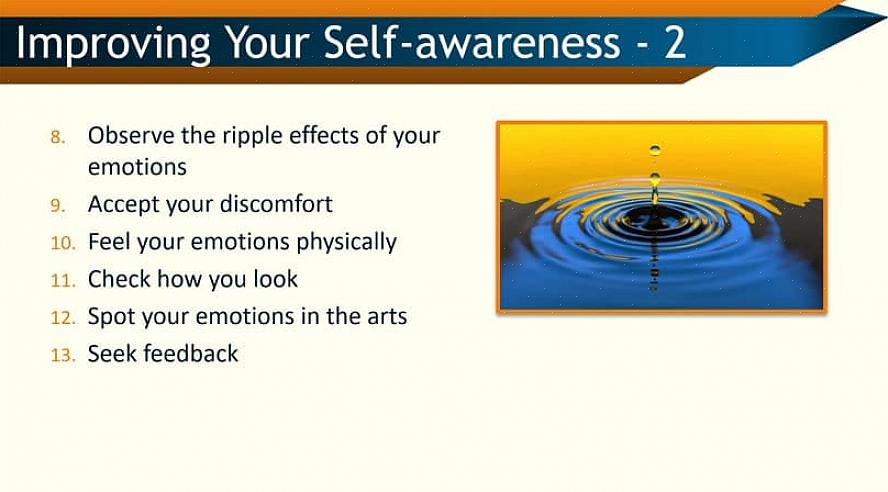 Improving Your Self-awareness - 2

8. Observe the ripple effects of your emotions
9. Accept your discomfort
10. Feel your emotions physically
11. Check how you look
12. Spot your emotions in the arts
13. Seek feedback